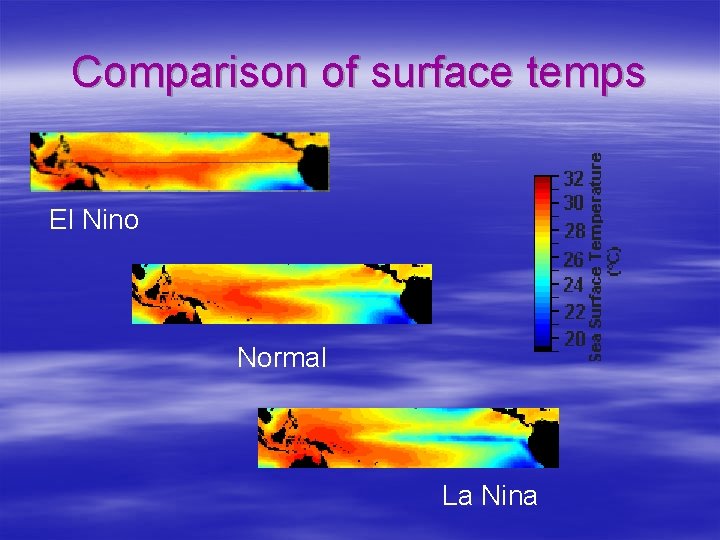 Comparison of surface temps

El Nino

Normal

La Nina

32
30
28
26
24
22
20
Sea Surface Temperature (°C)